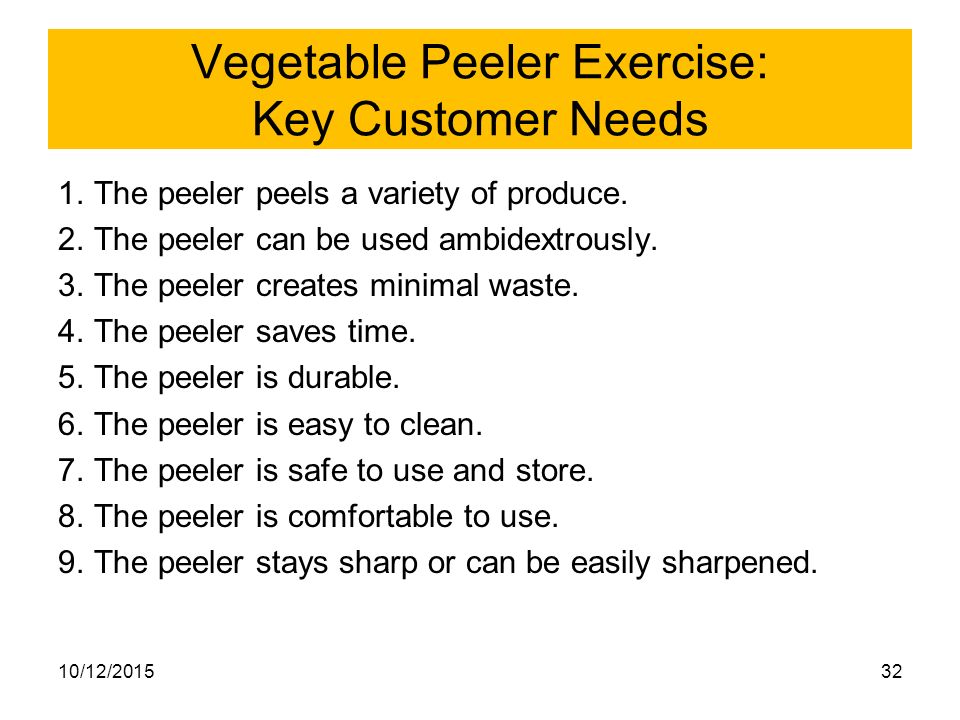 Vegetable Peeler Exercise:
Key Customer Needs

1. The peeler peels a variety of produce.
2. The peeler can be used ambidextrously.
3. The peeler creates minimal waste.
4. The peeler saves time.
5. The peeler is durable.
6. The peeler is easy to clean.
7. The peeler is safe to use and store.
8. The peeler is comfortable to use.
9. The peeler stays sharp or can be easily sharpened.

10/12/2015

32